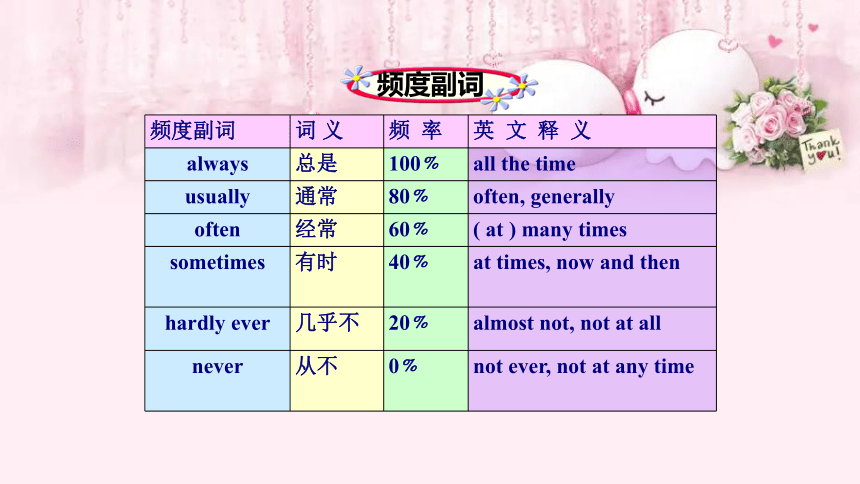 频度副词

| 频度副词 | 词 义 | 频 率 | 英 文 释 义 |
|---|---|---|---|
| always | 总是 | 100％ | all the time |
| usually | 通常 | 80％ | often, generally |
| often | 经常 | 60％ | ( at ) many times |
| sometimes | 有时 | 40％ | at times, now and then |
| hardly ever | 几乎不 | 20％ | almost not, not at all |
| never | 从不 | 0％ | not ever, not at any time |

Thank you!